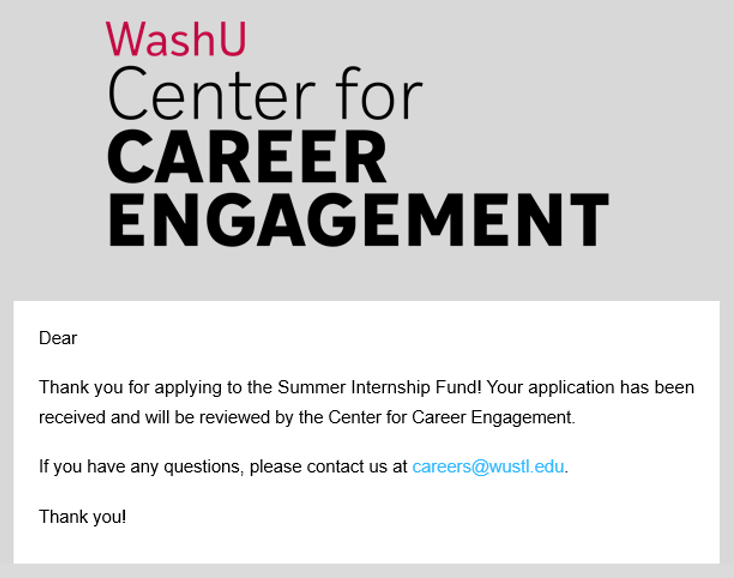 WashU
Center for
CAREER
ENGAGEMENT

Dear

Thank you for applying to the Summer Internship Fund! Your application has been received and will be reviewed by the Center for Career Engagement.

If you have any questions, please contact us at careers@wustl.edu.

Thank you!